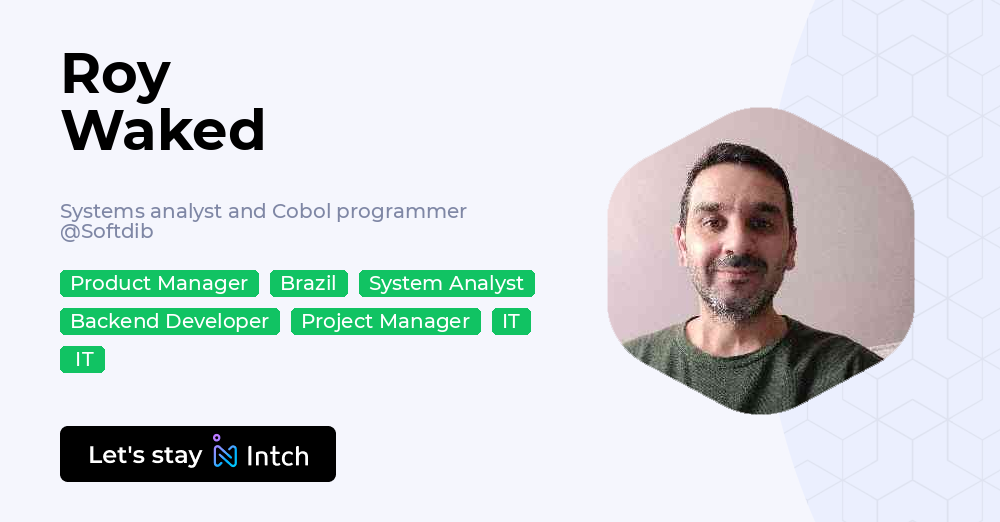 Roy
Waked

Systems analyst and Cobol programmer @Softdib

Product Manager Brazil System Analyst
Backend Developer Project Manager IT
IT

Let's stay Intch